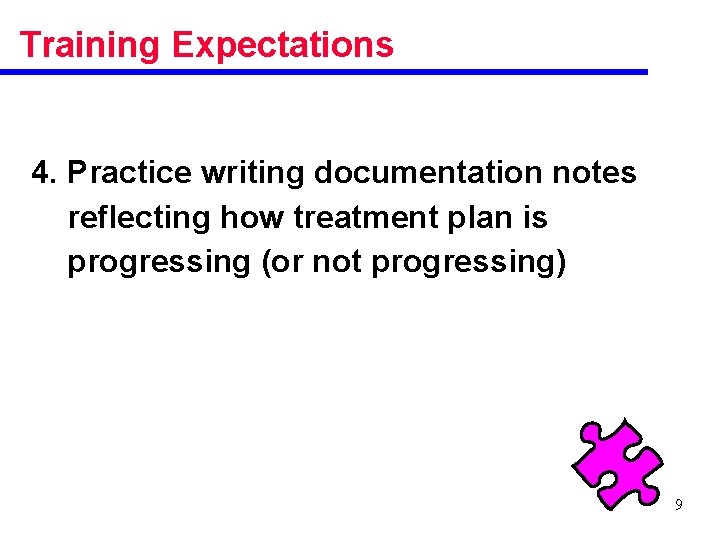 Training Expectations

4. Practice writing documentation notes reflecting how treatment plan is progressing (or not progressing)

9